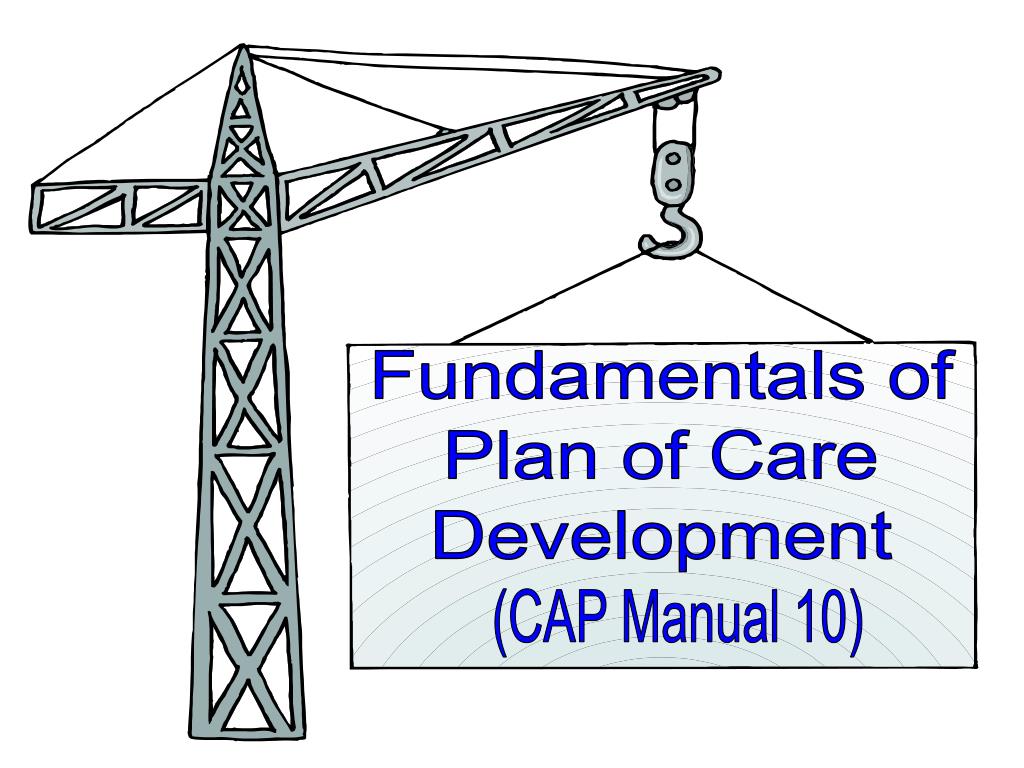 Fundamentals of Plan of Care Development
(CAP Manual 10)